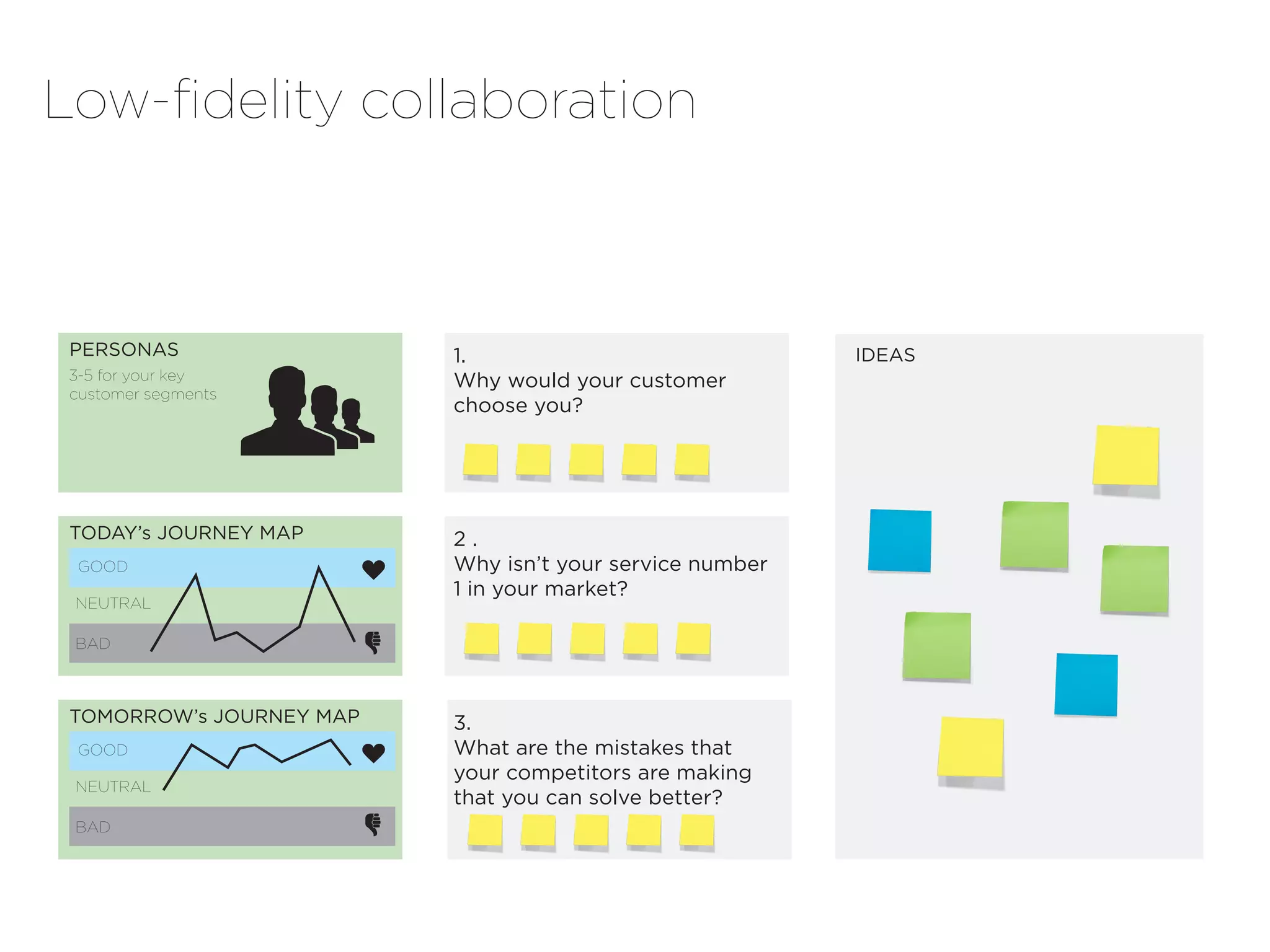 Low-fidelity collaboration

PERSONAS
3-5 for your key customer segments

TODAY's JOURNEY MAP
GOOD
NEUTRAL
BAD

TOMORROW's JOURNEY MAP
GOOD
NEUTRAL
BAD

1.
Why would your customer choose you?

2 .
Why isn't your service number 1 in your market?

3.
What are the mistakes that your competitors are making that you can solve better?

IDEAS